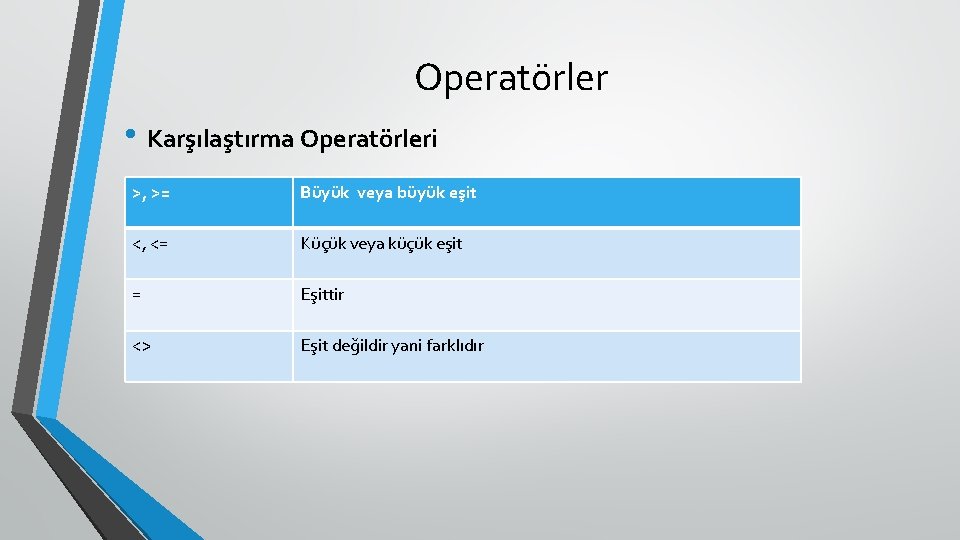 Operatörler

• Karşılaştırma Operatörleri

| >, >= | Büyük veya büyük eşit |
|---|---|
| <, <= | Küçük veya küçük eşit |
| = | Eşittir |
| <> | Eşit değildir yani farklıdır |